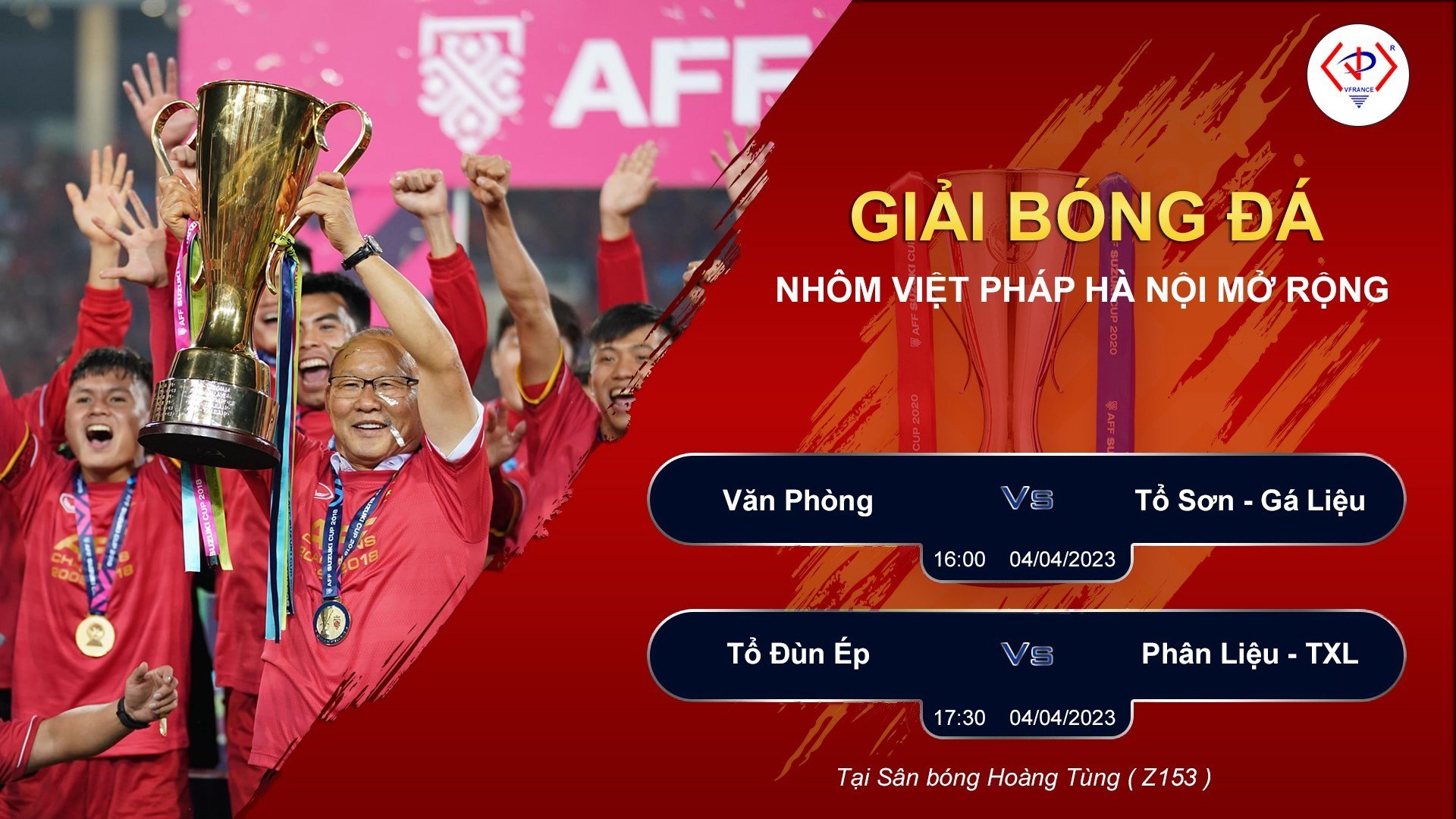 AFF

VFRANCE

GIẢI BÓNG ĐÁ
NHÔM VIỆT PHÁP HÀ NỘI MỞ RỘNG

Văn Phòng Vs Tổ Sơn - Gá Liệu
16:00 04/04/2023

Tổ Đùn Ép Vs Phân Liệu - TXL
17:30 04/04/2023

Tại Sân bóng Hoàng Tùng ( Z153 )